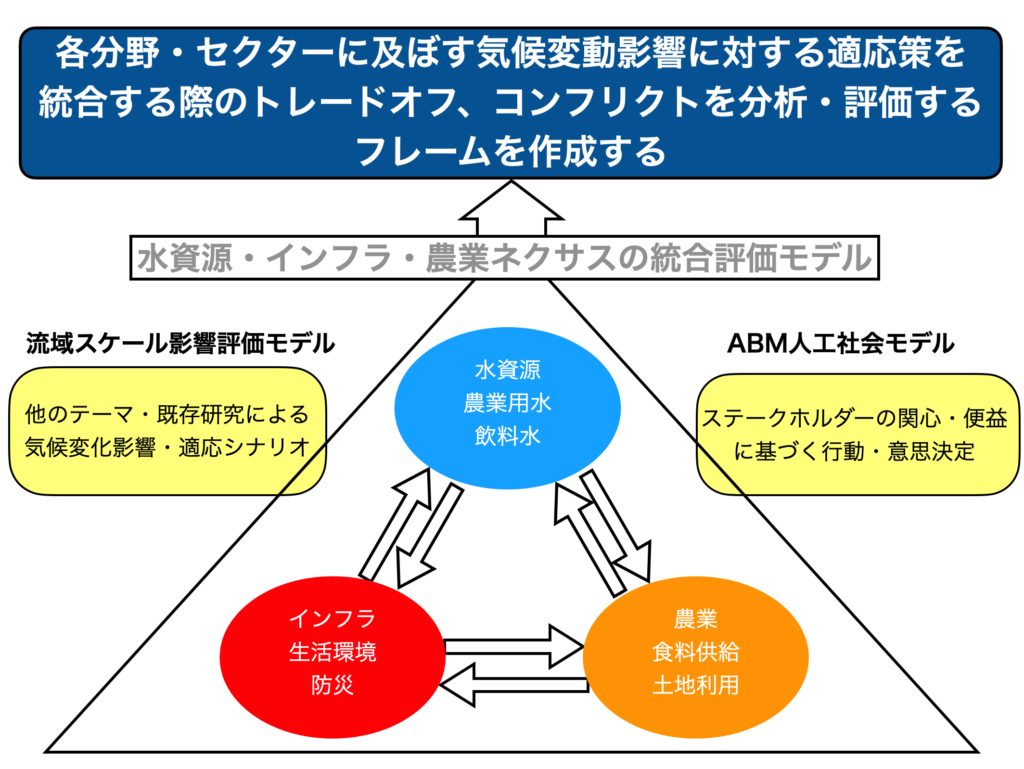 各分野・セクターに及ぼす気候変動影響に対する適応策を統合する際のトレードオフ、コンフリクトを分析・評価するフレームを作成する

水資源・インフラ・農業ネクサスの統合評価モデル

流域スケール影響評価モデル

他のテーマ・既存研究による気候変化影響・適応シナリオ

ABM人工社会モデル

ステークホルダーの関心・便益に基づく行動・意思決定

水資源
農業用水
飲料水

インフラ
生活環境
防災

農業
食料供給
土地利用